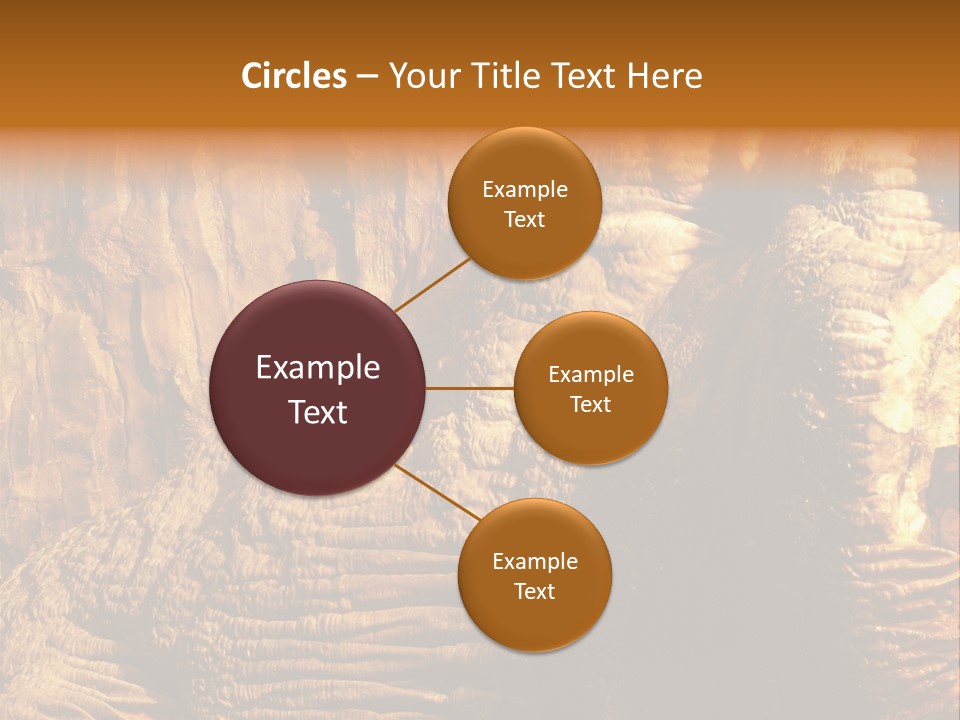 Circles – Your Title Text Here

Example Text

Example Text

Example Text

Example Text